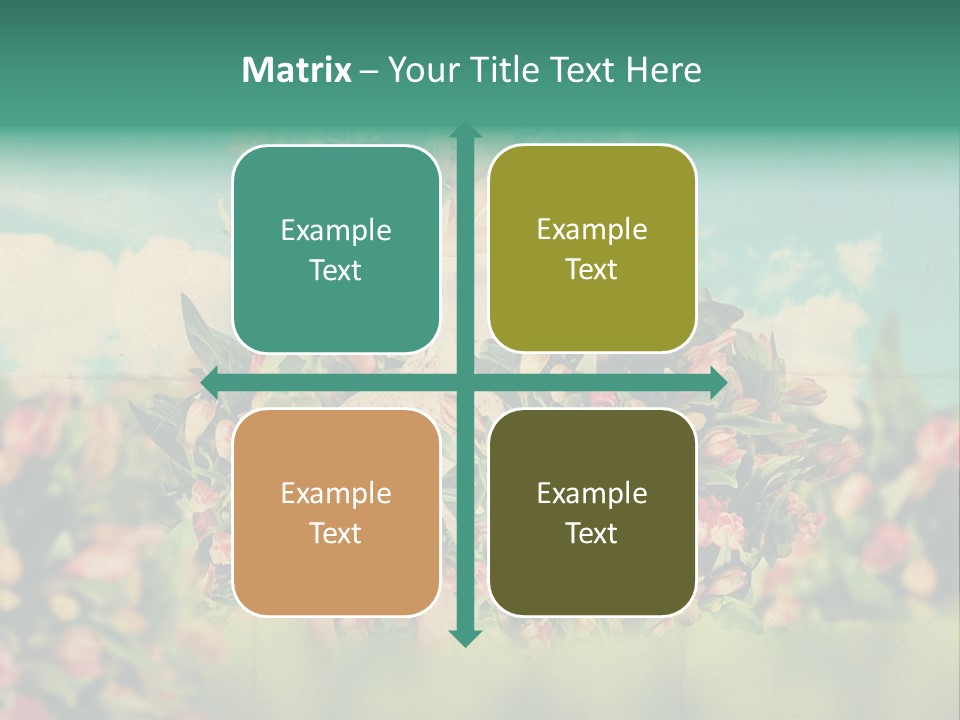 Matrix – Your Title Text Here

Example Text

Example Text

Example Text

Example Text